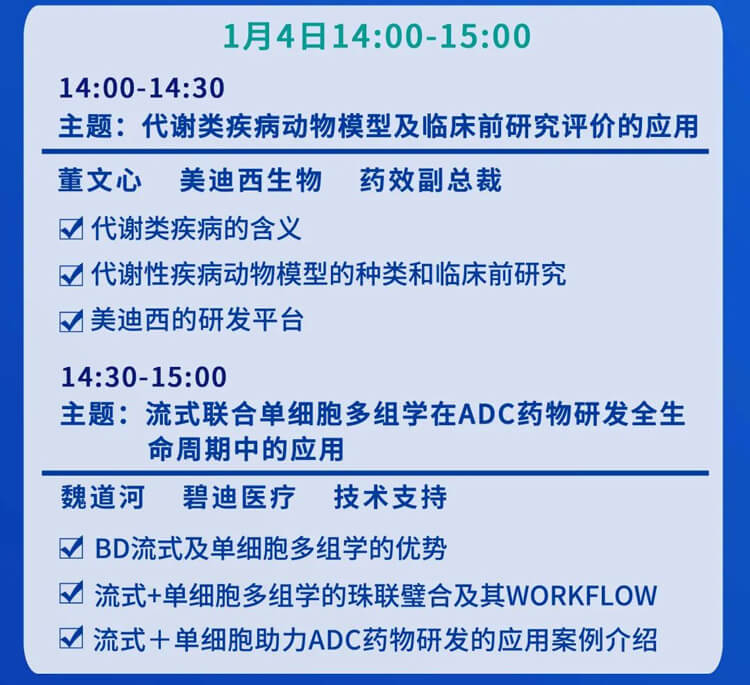 1月4日14:00-15:00

14:00-14:30
主题：代谢类疾病动物模型及临床前研究评价的应用

董文心　美迪西生物　药效副总裁

☑ 代谢类疾病的含义
☑ 代谢性疾病动物模型的种类和临床前研究
☑ 美迪西的研发平台

14:30-15:00
主题：流式联合单细胞多组学在ADC药物研发全生命周期中的应用

魏道河　碧迪医疗　技术支持

☑ BD流式及单细胞多组学的优势
☑ 流式+单细胞多组学的珠联璧合及其WORKFLOW
☑ 流式＋单细胞助力ADC药物研发的应用案例介绍